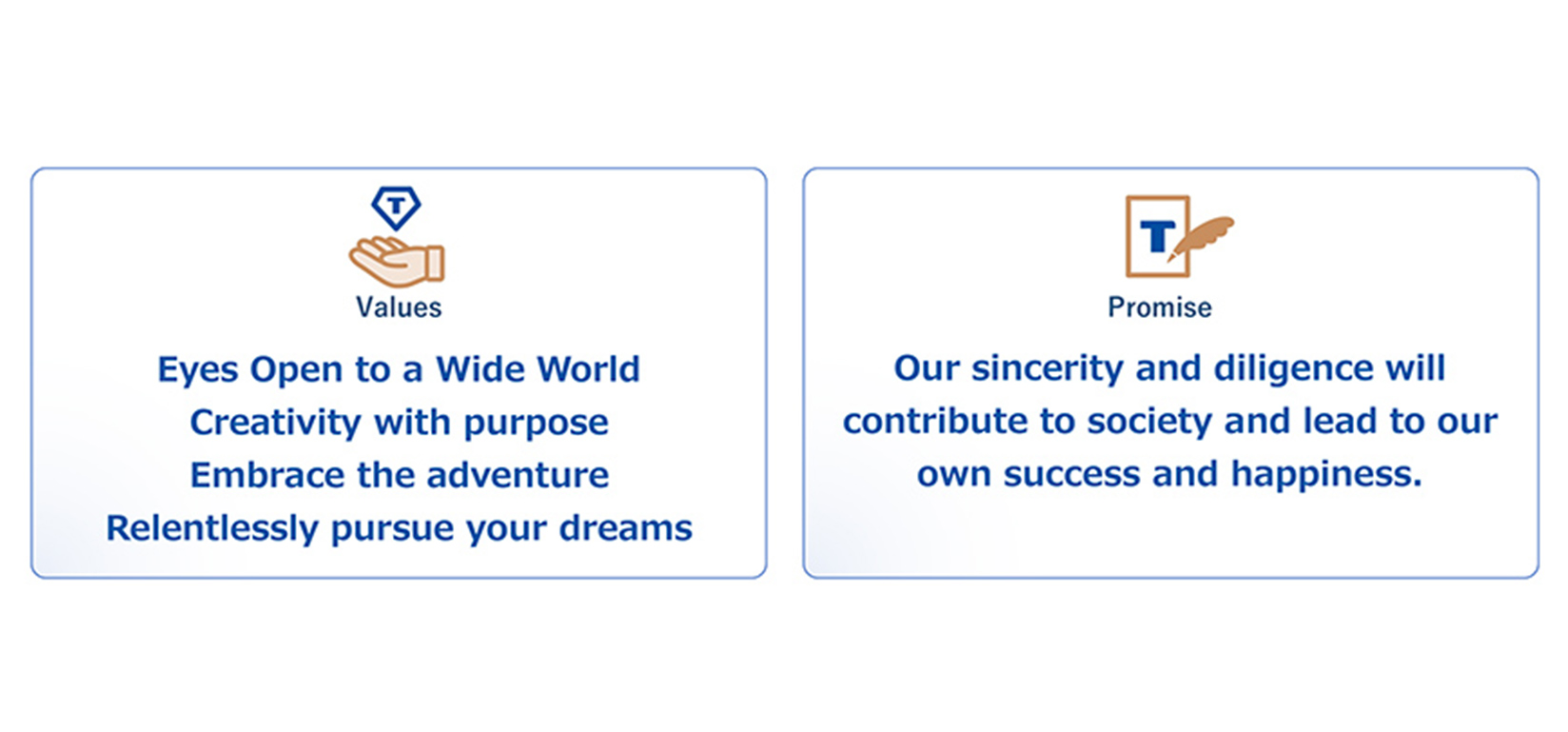 T

Values

Eyes Open to a Wide World
Creativity with purpose
Embrace the adventure
Relentlessly pursue your dreams

T

Promise

Our sincerity and diligence will contribute to society and lead to our own success and happiness.